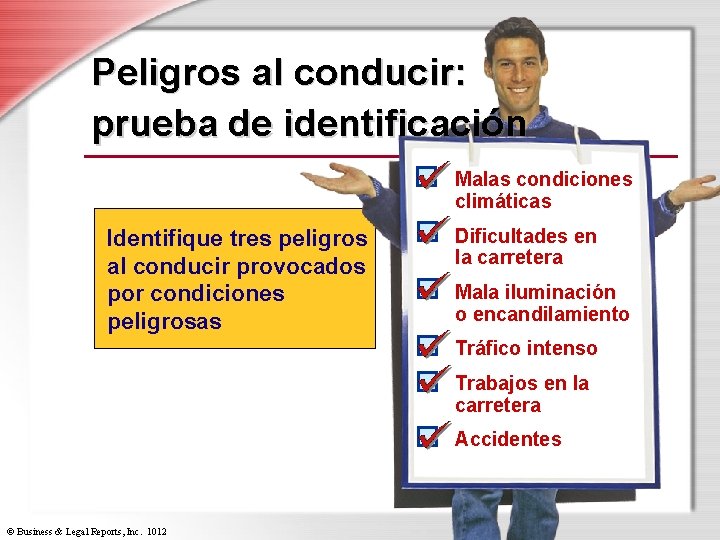 Peligros al conducir: prueba de identificación

Identifique tres peligros al conducir provocados por condiciones peligrosas

☑ Malas condiciones climáticas
☑ Dificultades en la carretera
☑ Mala iluminación o encandilamiento
☑ Tráfico intenso
☑ Trabajos en la carretera
☑ Accidentes

© Business & Legal Reports, Inc. 1012